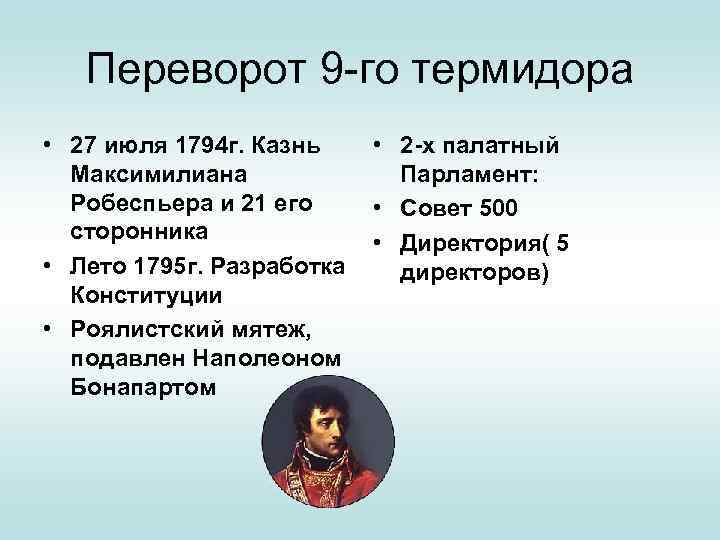 Переворот 9-го термидора

• 27 июля 1794г. Казнь Максимилиана Робеспьера и 21 его сторонника
• Лето 1795г. Разработка Конституции
• Роялистский мятеж, подавлен Наполеоном Бонапартом

• 2-х палатный Парламент:
• Совет 500
• Директория( 5 директоров)